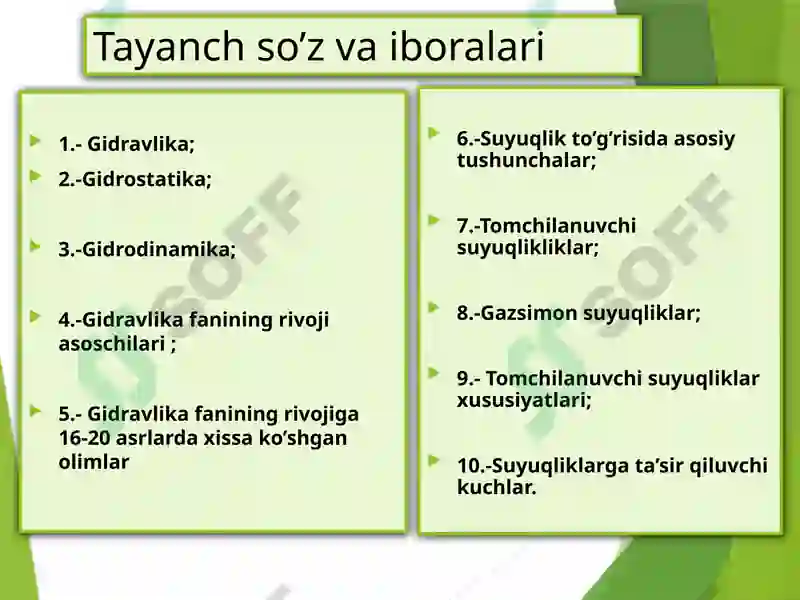 Tayanch so’z va iboralari

1.- Gidravlika;

2.-Gidrostatika;

3.-Gidrodinamika;

4.-Gidravlika fanining rivoji asoschilari ;

5.- Gidravlika fanining rivojiga 16-20 asrlarda xissa ko’shgan olimlar

6.-Suyuqlik to’g’risida asosiy tushunchalar;

7.-Tomchilanuvchi suyuqlikliklar;

8.-Gazsimon suyuqliklar;

9.- Tomchilanuvchi suyuqliklar xususiyatlari;

10.-Suyuqliklarga ta’sir qiluvchi kuchlar.

SOFF

SOFF